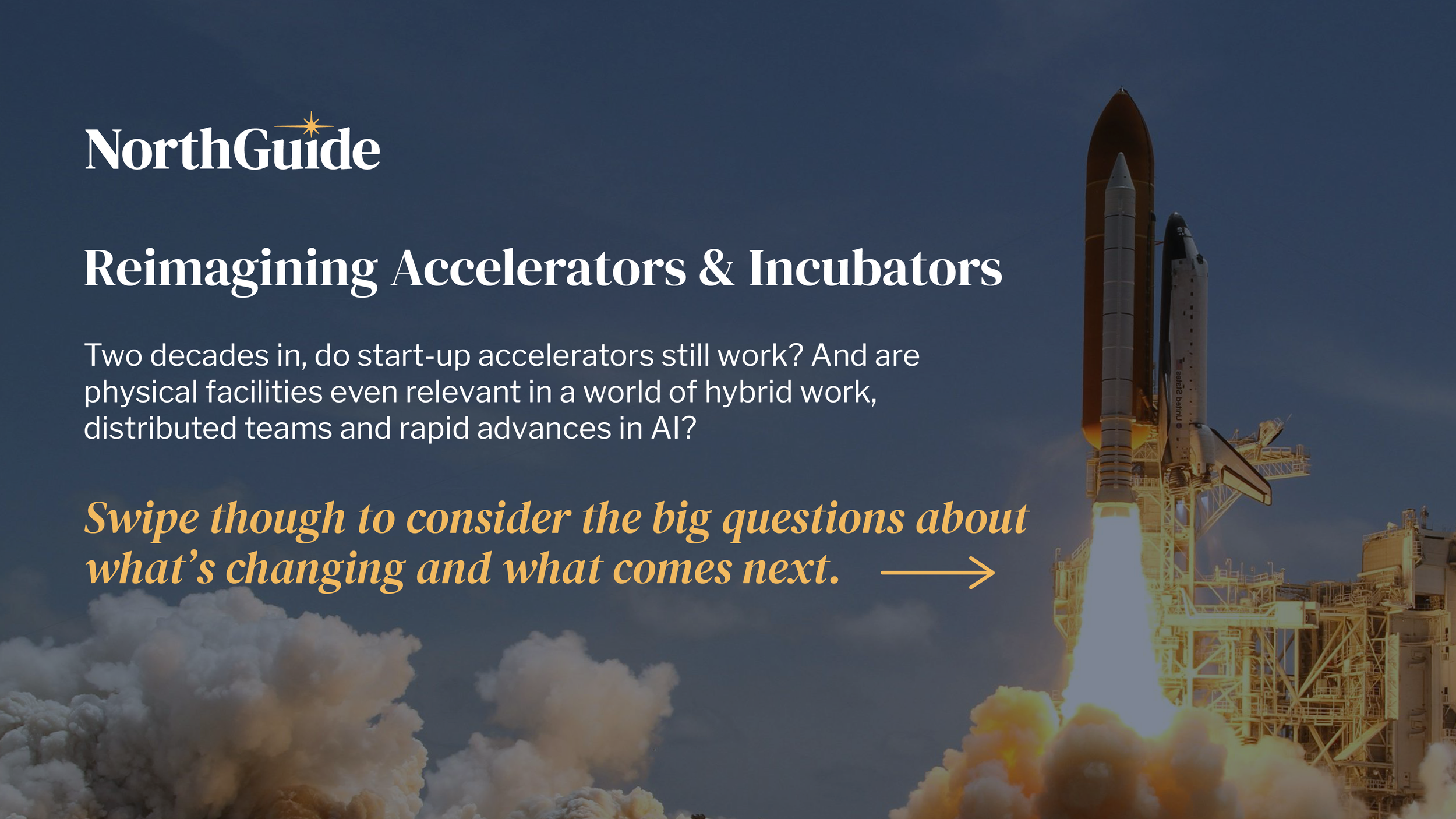 NorthGuide

Reimagining Accelerators & Incubators

Two decades in, do start-up accelerators still work? And are physical facilities even relevant in a world of hybrid work, distributed teams and rapid advances in AI?

Swipe though to consider the big questions about what's changing and what comes next.

United States